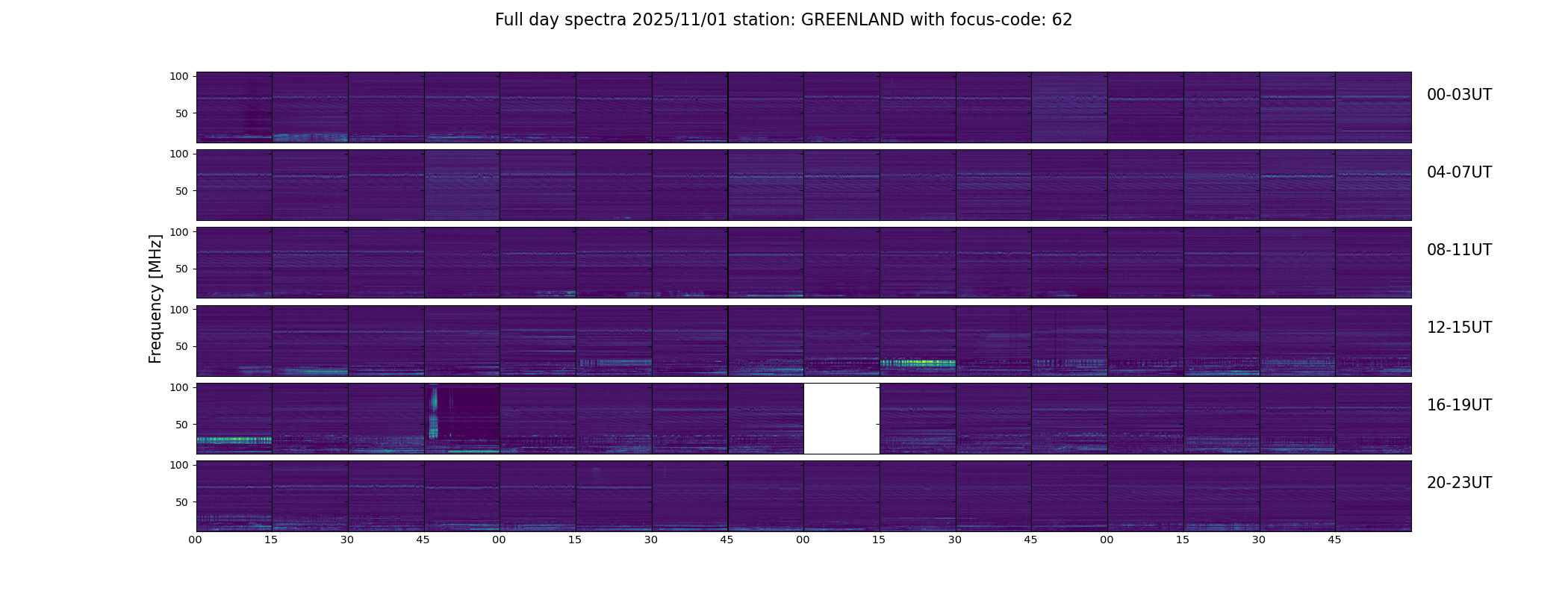 Full day spectra 2025/11/01 station: GREENLAND with focus-code: 62

Frequency [MHz]

100
50
00-03UT

100
50
04-07UT

100
50
08-11UT

100
50
12-15UT

100
50
16-19UT

100
50
20-23UT

00 15 30 45 00 15 30 45 00 15 30 45 00 15 30 45